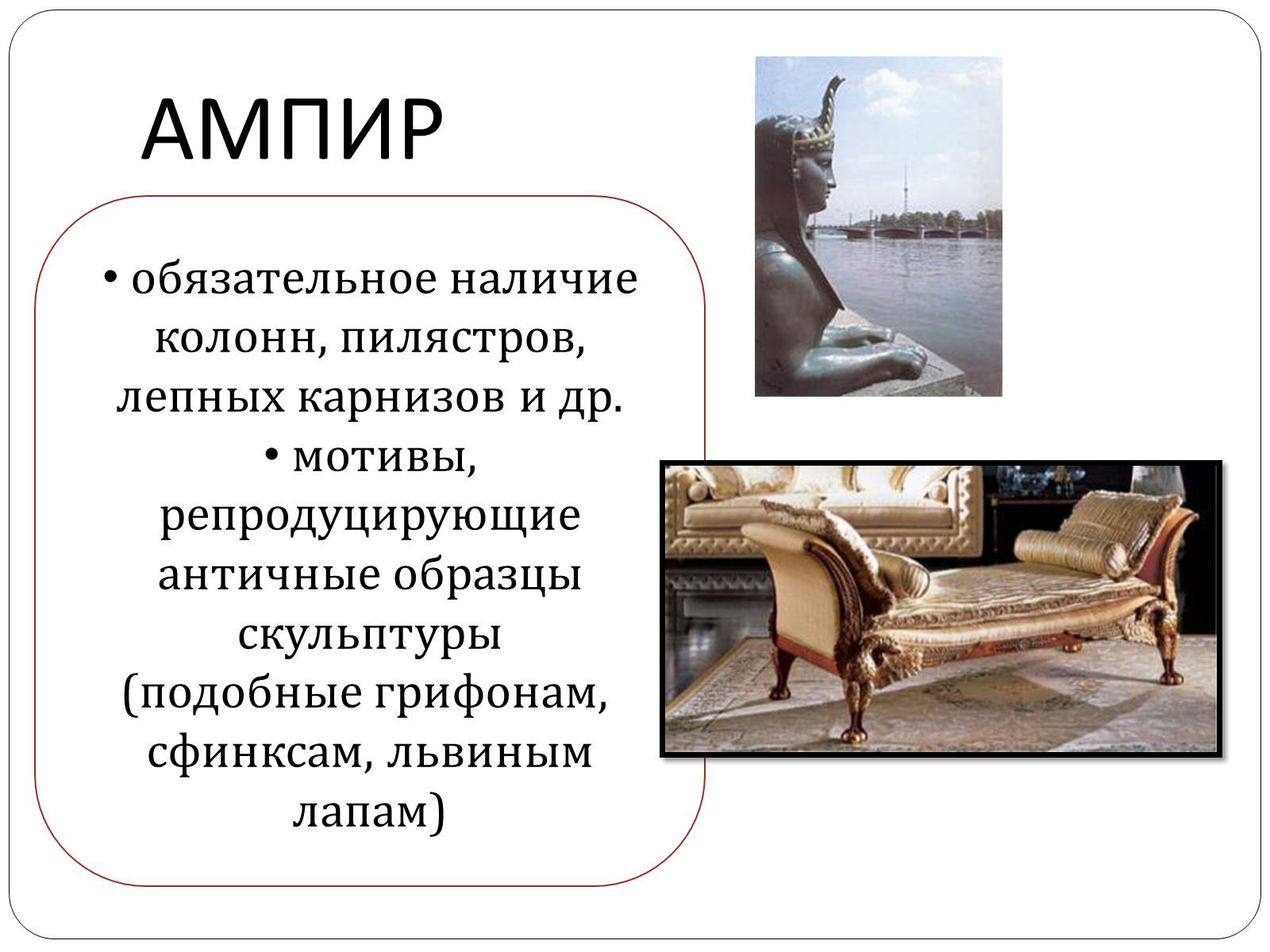 АМПИР

• обязательное наличие колонн, пилястров, лепных карнизов и др.
• мотивы, репродуцирующие античные образцы скульптуры (подобные грифонам, сфинксам, львиным лапам)